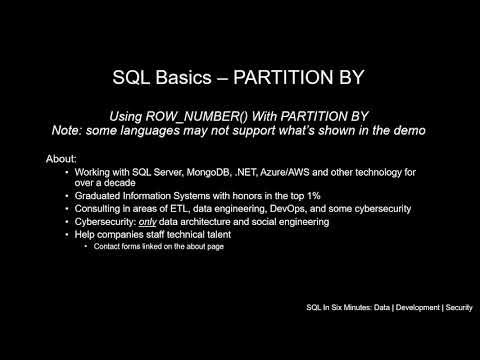 SQL Basics – PARTITION BY

Using ROW_NUMBER() With PARTITION BY
Note: some languages may not support what's shown in the demo

About:
• Working with SQL Server, MongoDB, .NET, Azure/AWS and other technology for over a decade
• Graduated Information Systems with honors in the top 1%
• Consulting in areas of ETL, data engineering, DevOps, and some cybersecurity
• Cybersecurity: only data architecture and social engineering
• Help companies staff technical talent
 • Contact forms linked on the about page

SQL In Six Minutes: Data | Development | Security